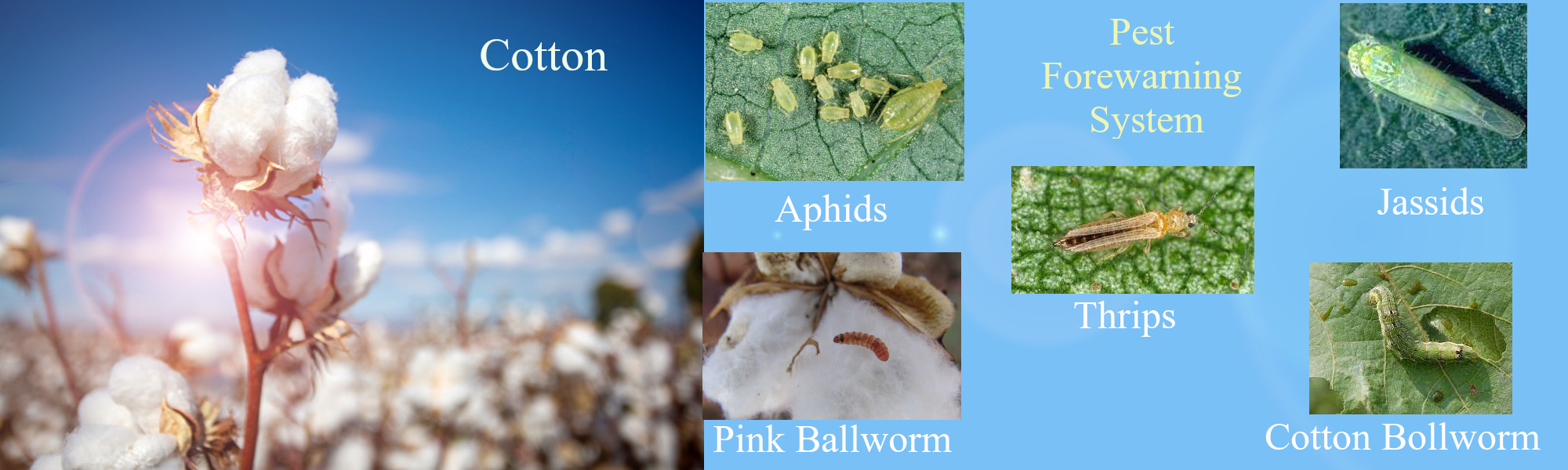 Cotton

Aphids

Pink Ballworm

Pest Forewarning System

Thrips

Jassids

Cotton Bollworm